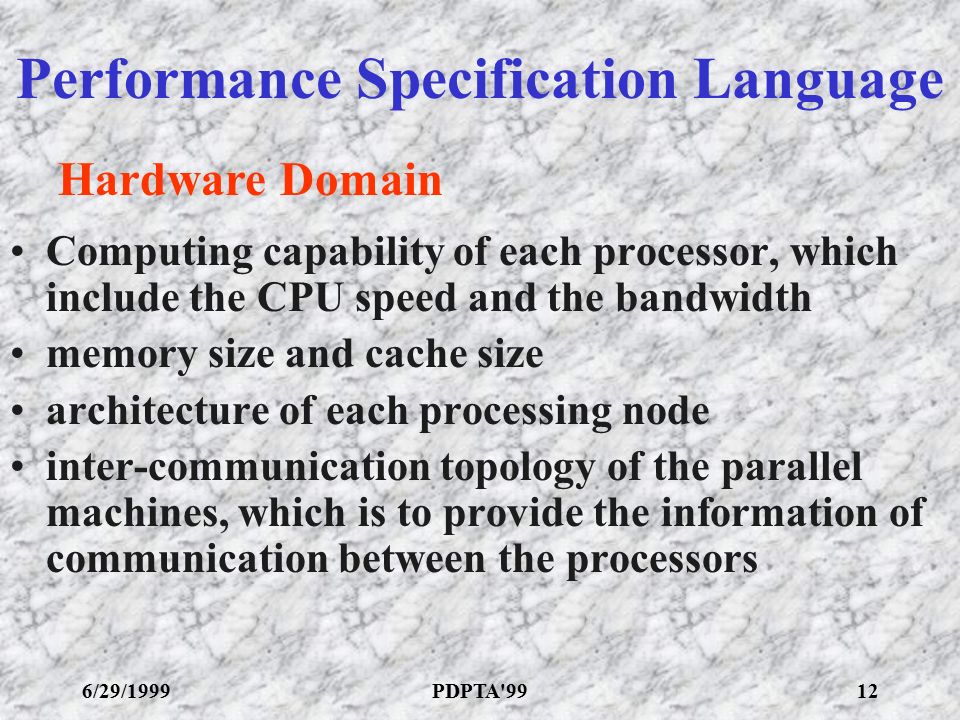 Performance Specification Language

Hardware Domain

• Computing capability of each processor, which include the CPU speed and the bandwidth
• memory size and cache size
• architecture of each processing node
• inter-communication topology of the parallel machines, which is to provide the information of communication between the processors

6/29/1999 PDPTA'99 12